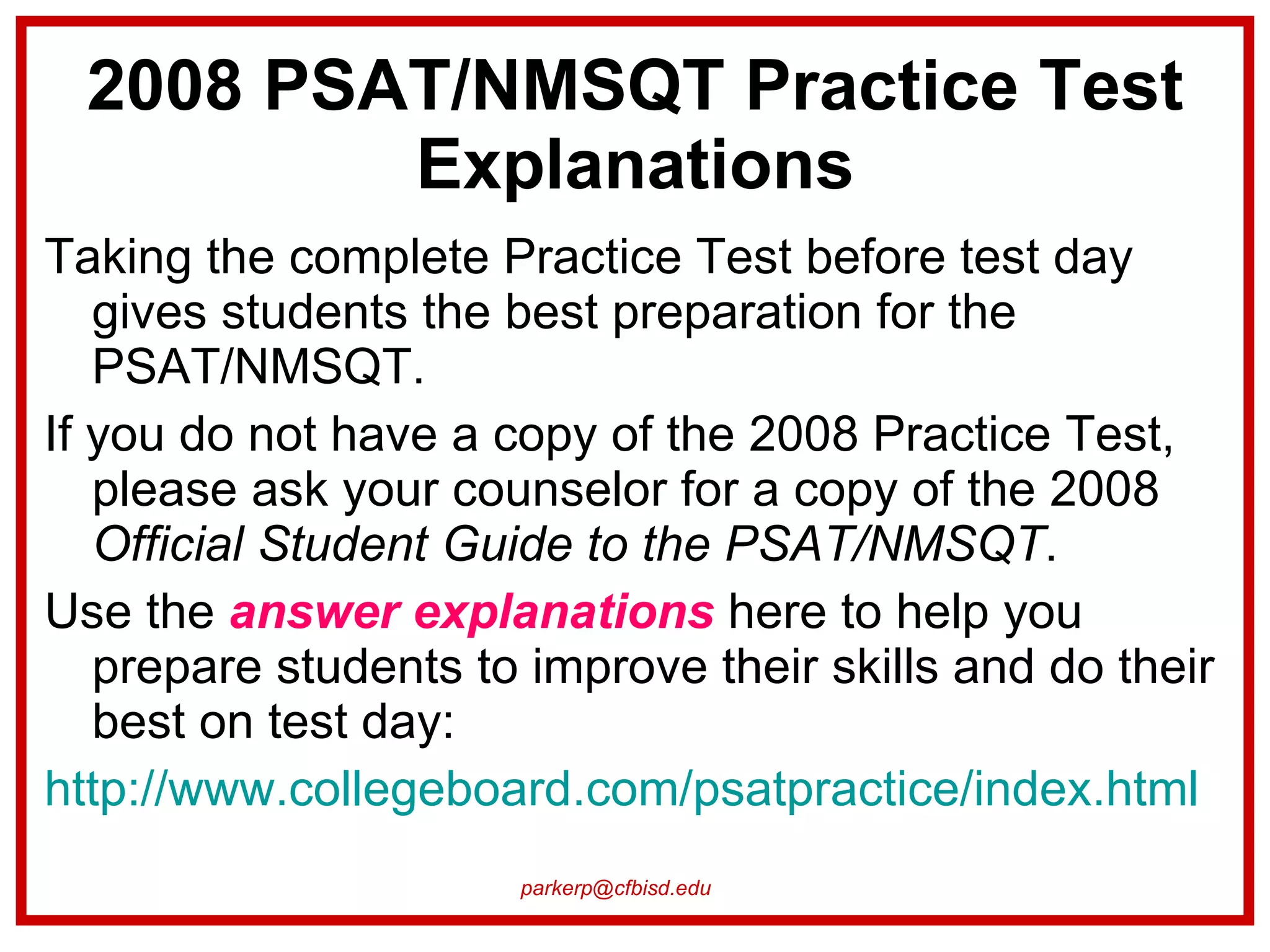 2008 PSAT/NMSQT Practice Test Explanations

Taking the complete Practice Test before test day gives students the best preparation for the PSAT/NMSQT.

If you do not have a copy of the 2008 Practice Test, please ask your counselor for a copy of the 2008 Official Student Guide to the PSAT/NMSQT.

Use the answer explanations here to help you prepare students to improve their skills and do their best on test day:

http://www.collegeboard.com/psatpractice/index.html

parkerp@cfbisd.edu